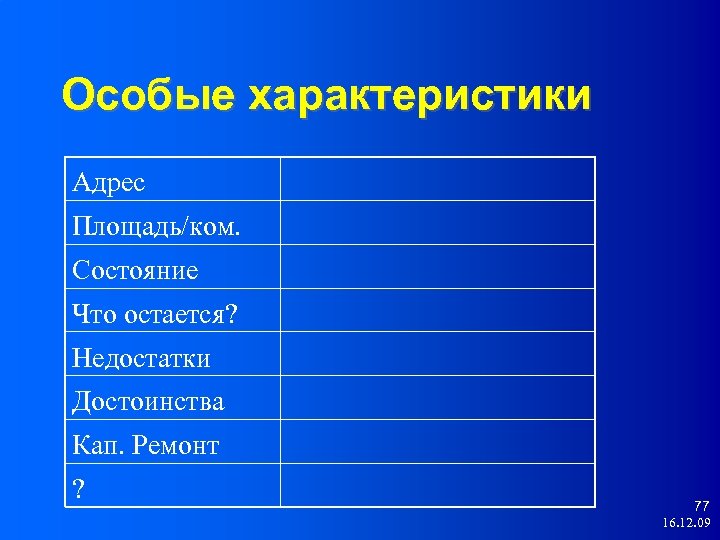 Особые характеристики

| Адрес | |
|---|---|
| Площадь/ком. | |
| Состояние | |
| Что остается? | |
| Недостатки | |
| Достоинства | |
| Кап. Ремонт | |
| ? | |

77
16.12.09